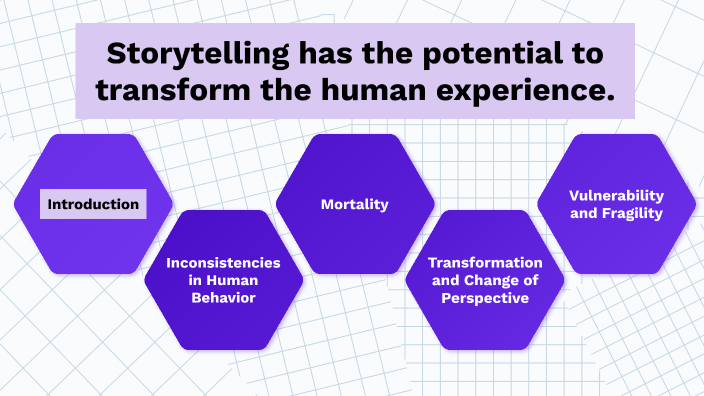 Storytelling has the potential to transform the human experience.

Introduction

Inconsistencies in Human Behavior

Mortality

Transformation and Change of Perspective

Vulnerability and Fragility